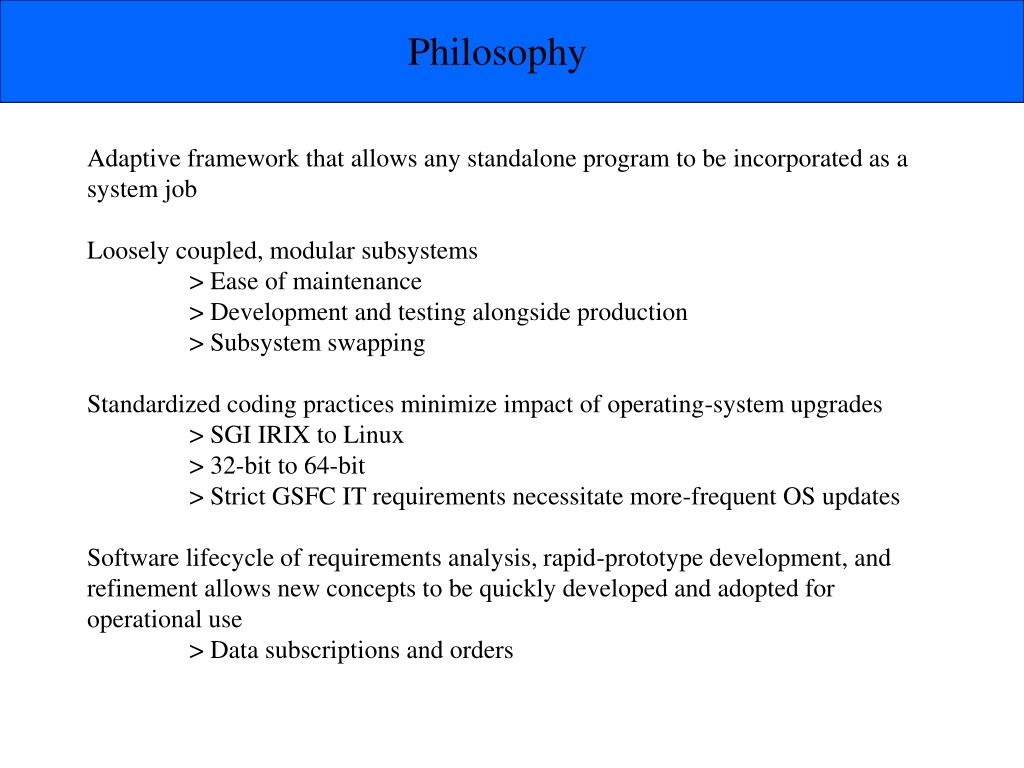 Philosophy

Adaptive framework that allows any standalone program to be incorporated as a system job

Loosely coupled, modular subsystems
> Ease of maintenance
> Development and testing alongside production
> Subsystem swapping

Standardized coding practices minimize impact of operating-system upgrades
> SGI IRIX to Linux
> 32-bit to 64-bit
> Strict GSFC IT requirements necessitate more-frequent OS updates

Software lifecycle of requirements analysis, rapid-prototype development, and refinement allows new concepts to be quickly developed and adopted for operational use
> Data subscriptions and orders